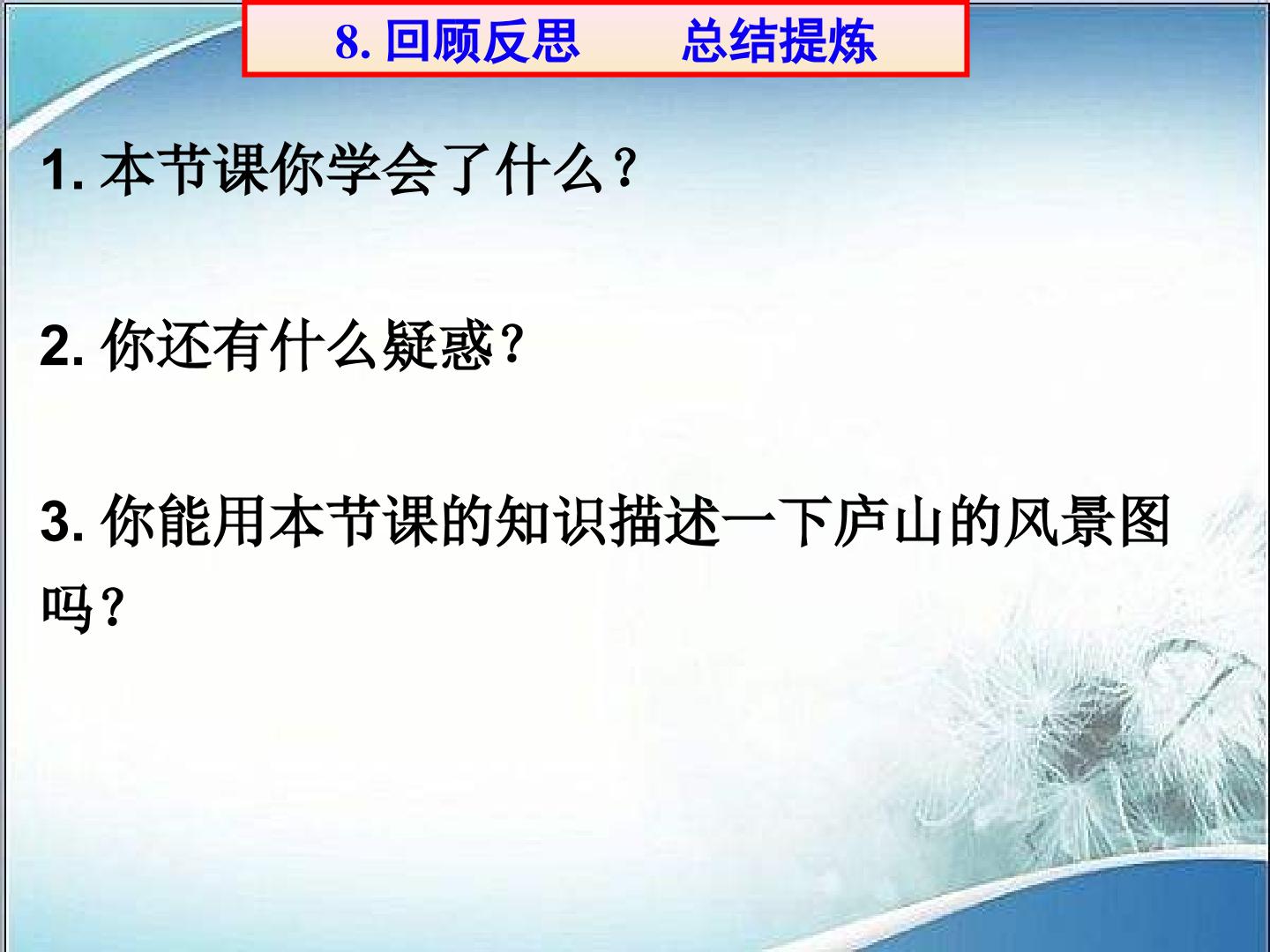 8. 回顾反思　　总结提炼

1. 本节课你学会了什么？

2. 你还有什么疑惑？

3. 你能用本节课的知识描述一下庐山的风景图吗？